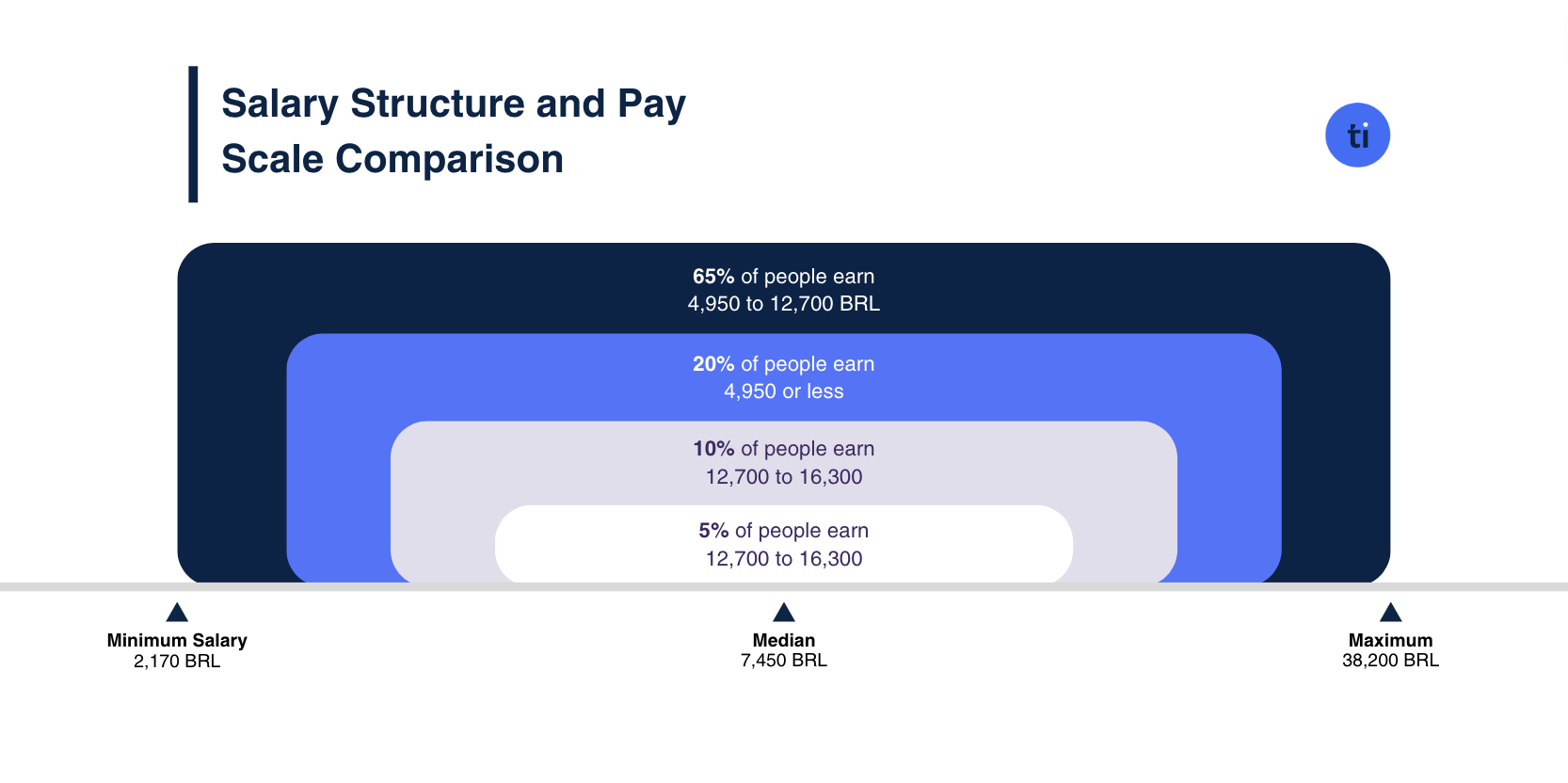 Salary Structure and Pay Scale Comparison

ti

65% of people earn
4,950 to 12,700 BRL

20% of people earn
4,950 or less

10% of people earn
12,700 to 16,300

5% of people earn
12,700 to 16,300

Minimum Salary
2,170 BRL

Median
7,450 BRL

Maximum
38,200 BRL